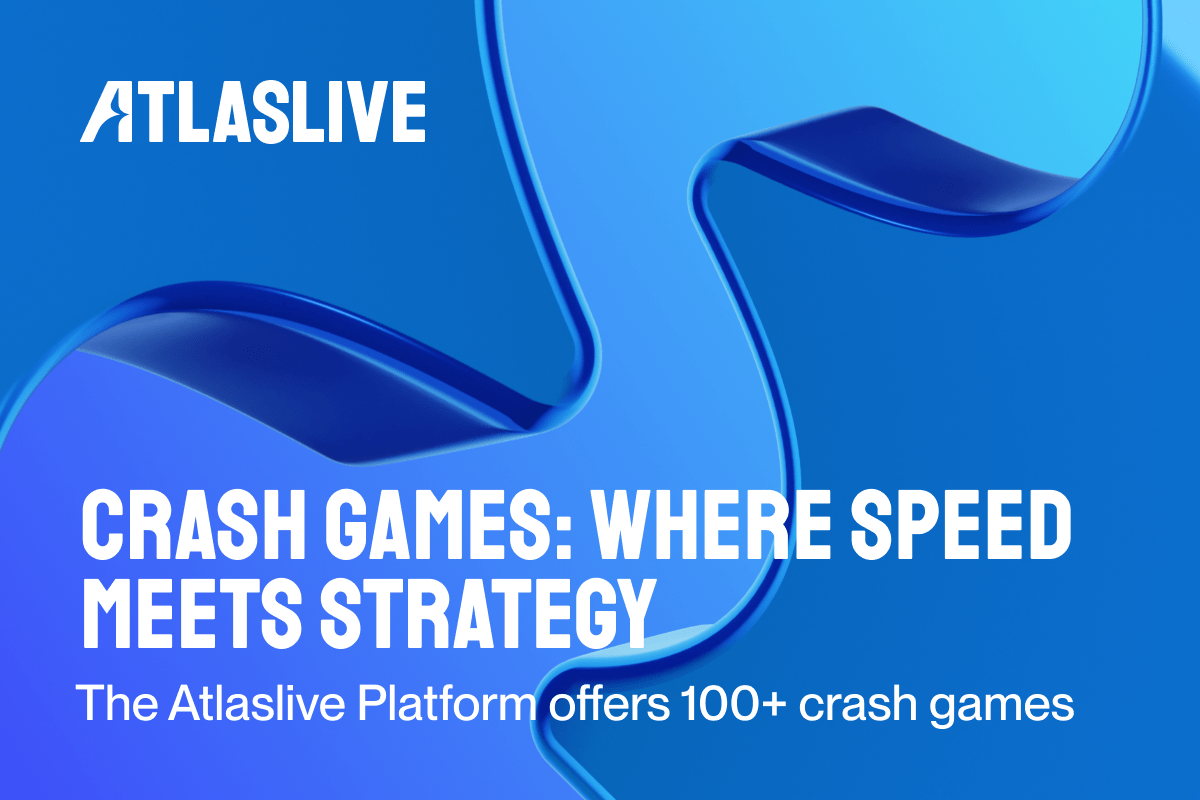 ATLASLIVE

CRASH GAMES: WHERE SPEED MEETS STRATEGY

The Atlaslive Platform offers 100+ crash games